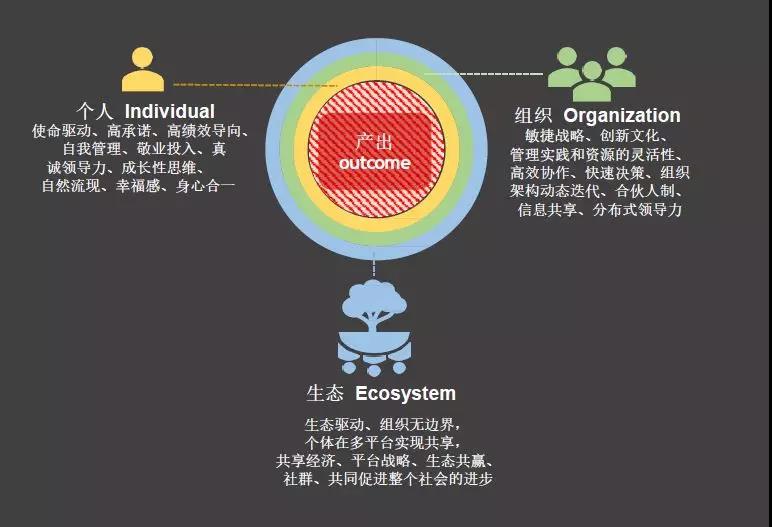 个人 Individual
使命驱动、高承诺、高绩效导向、自我管理、敬业投入、真诚领导力、成长性思维、自然流现、幸福感、身心合一

产出
outcome

组织 Organization
敏捷战略、创新文化、管理实践和资源的灵活性、高效协作、快速决策、组织架构动态迭代、合伙人制、信息共享、分布式领导力

生态 Ecosystem
生态驱动、组织无边界，个体在多平台实现共享，共享经济、平台战略、生态共赢、社群、共同促进整个社会的进步